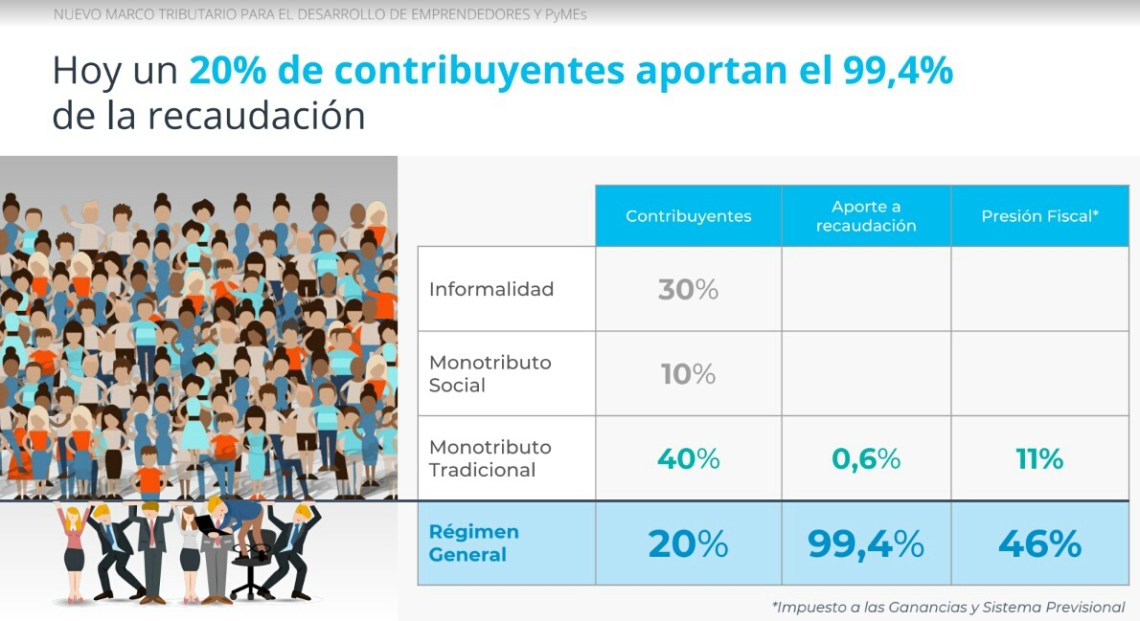 NUEVO MARCO TRIBUTARIO PARA EL DESARROLLO DE EMPRENDEDORES Y PyMEs

Hoy un 20% de contribuyentes aportan el 99,4% de la recaudación

| | Contribuyentes | Aporte a recaudación | Presión Fiscal* |
|---|---|---|---|
| Informalidad | 30% | | |
| Monotributo Social | 10% | | |
| Monotributo Tradicional | 40% | 0,6% | 11% |
| Régimen General | 20% | 99,4% | 46% |

*Impuesto a las Ganancias y Sistema Previsional